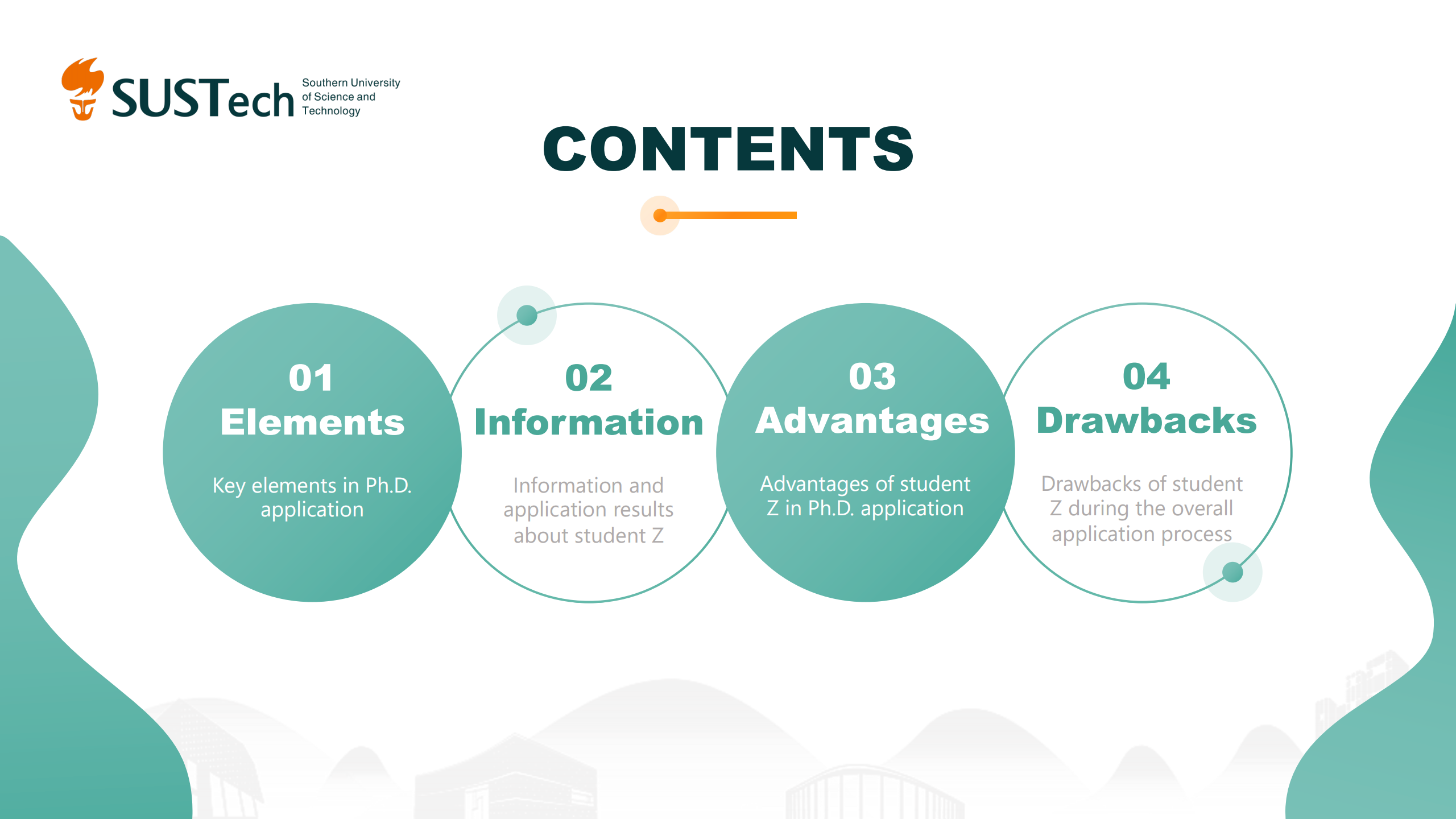 SUSTech Southern University of Science and Technology

CONTENTS

01
Elements

Key elements in Ph.D. application

02
Information

Information and application results about student Z

03
Advantages

Advantages of student Z in Ph.D. application

04
Drawbacks

Drawbacks of student Z during the overall application process